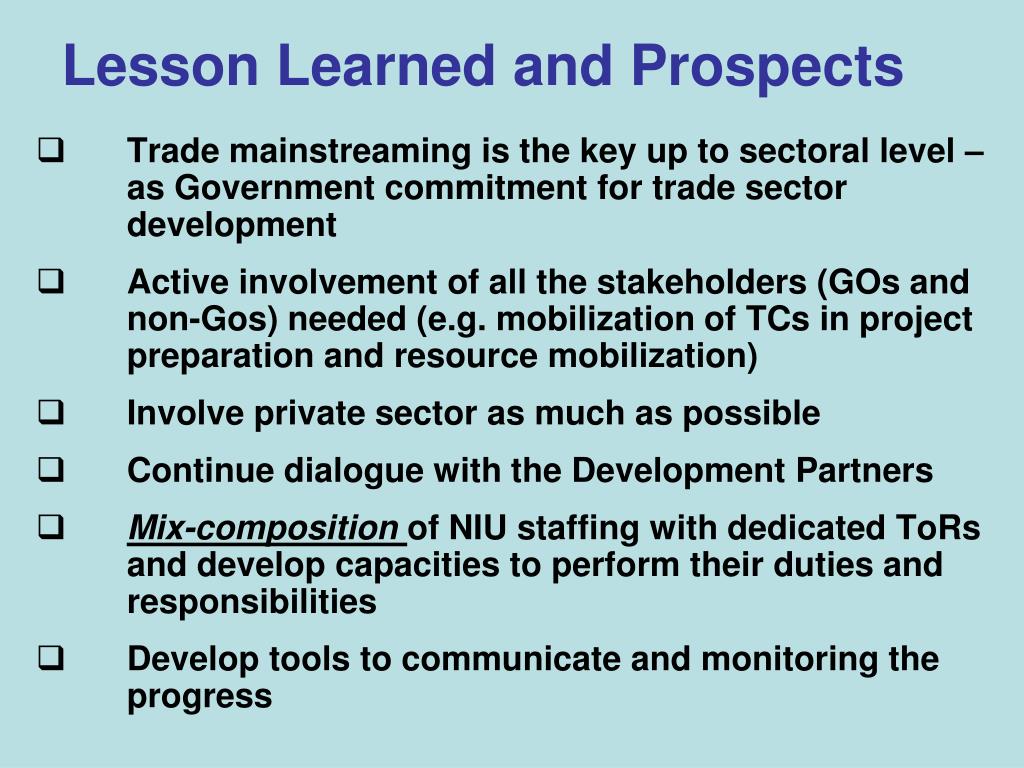 Lesson Learned and Prospects

❑ Trade mainstreaming is the key up to sectoral level – as Government commitment for trade sector development

❑ Active involvement of all the stakeholders (GOs and non-Gos) needed (e.g. mobilization of TCs in project preparation and resource mobilization)

❑ Involve private sector as much as possible

❑ Continue dialogue with the Development Partners

❑ Mix-composition of NIU staffing with dedicated ToRs and develop capacities to perform their duties and responsibilities

❑ Develop tools to communicate and monitoring the progress